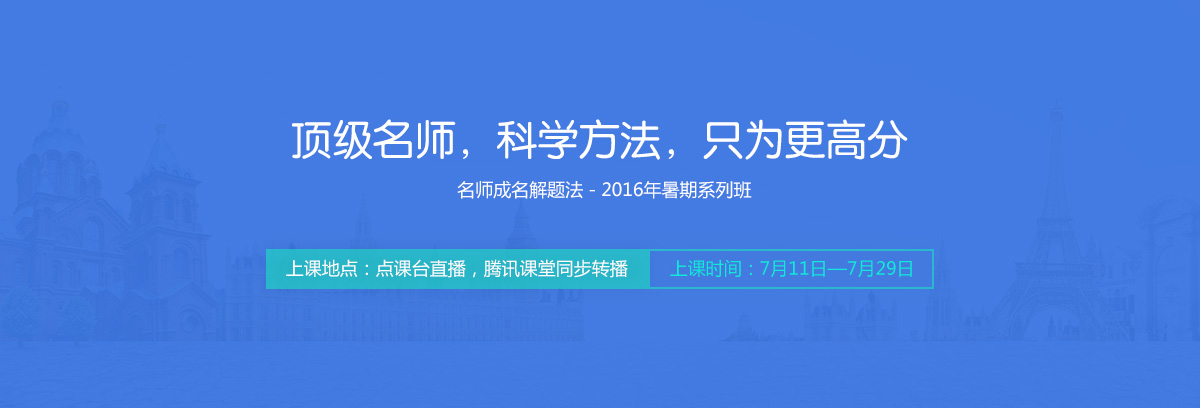 顶级名师，科学方法，只为更高分

名师成名解题法 - 2016年暑期系列班

上课地点：点课台直播，腾讯课堂同步转播

上课时间：7月11日—7月29日